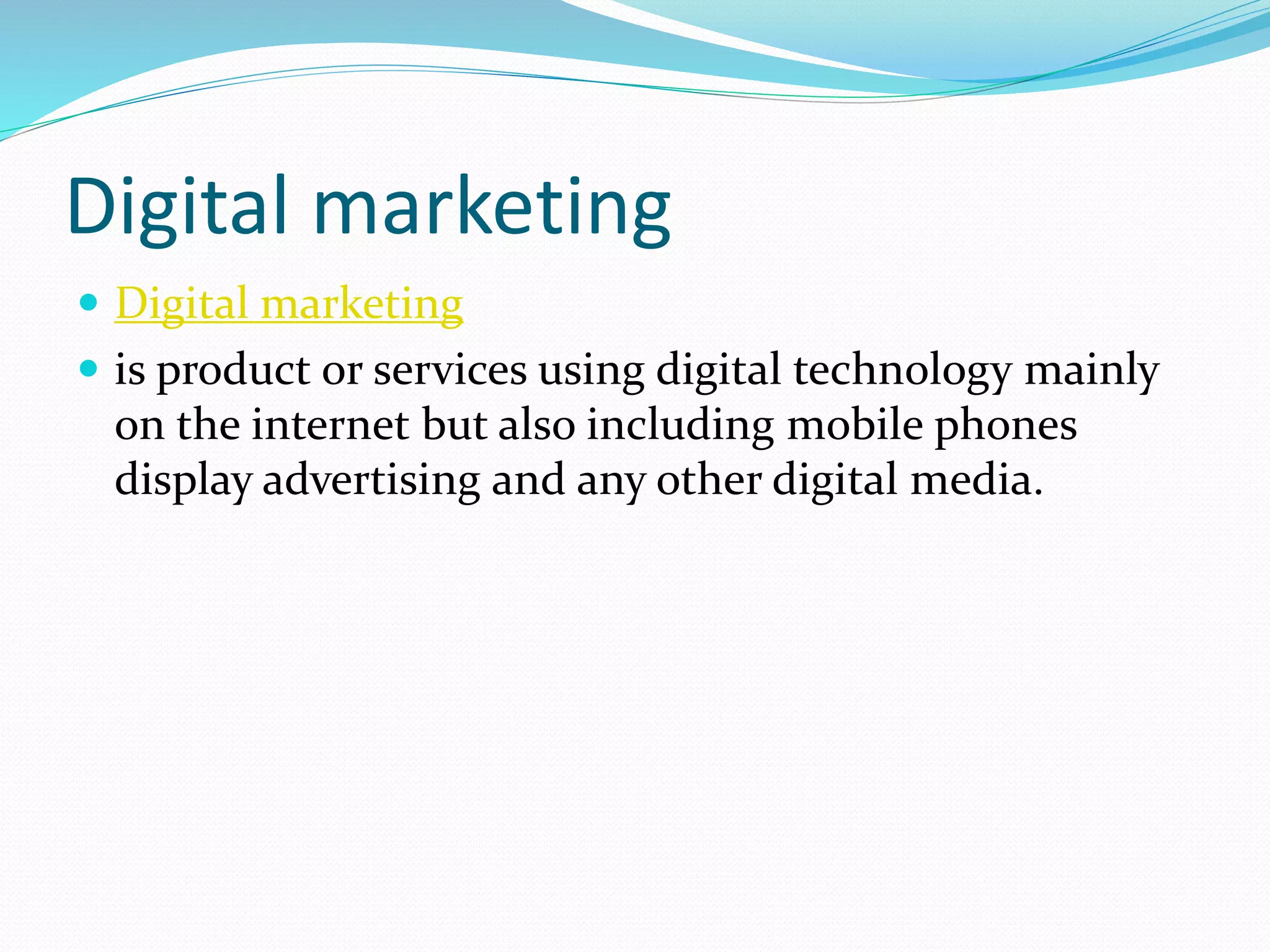 Digital marketing

- Digital marketing
- is product or services using digital technology mainly on the internet but also including mobile phones display advertising and any other digital media.